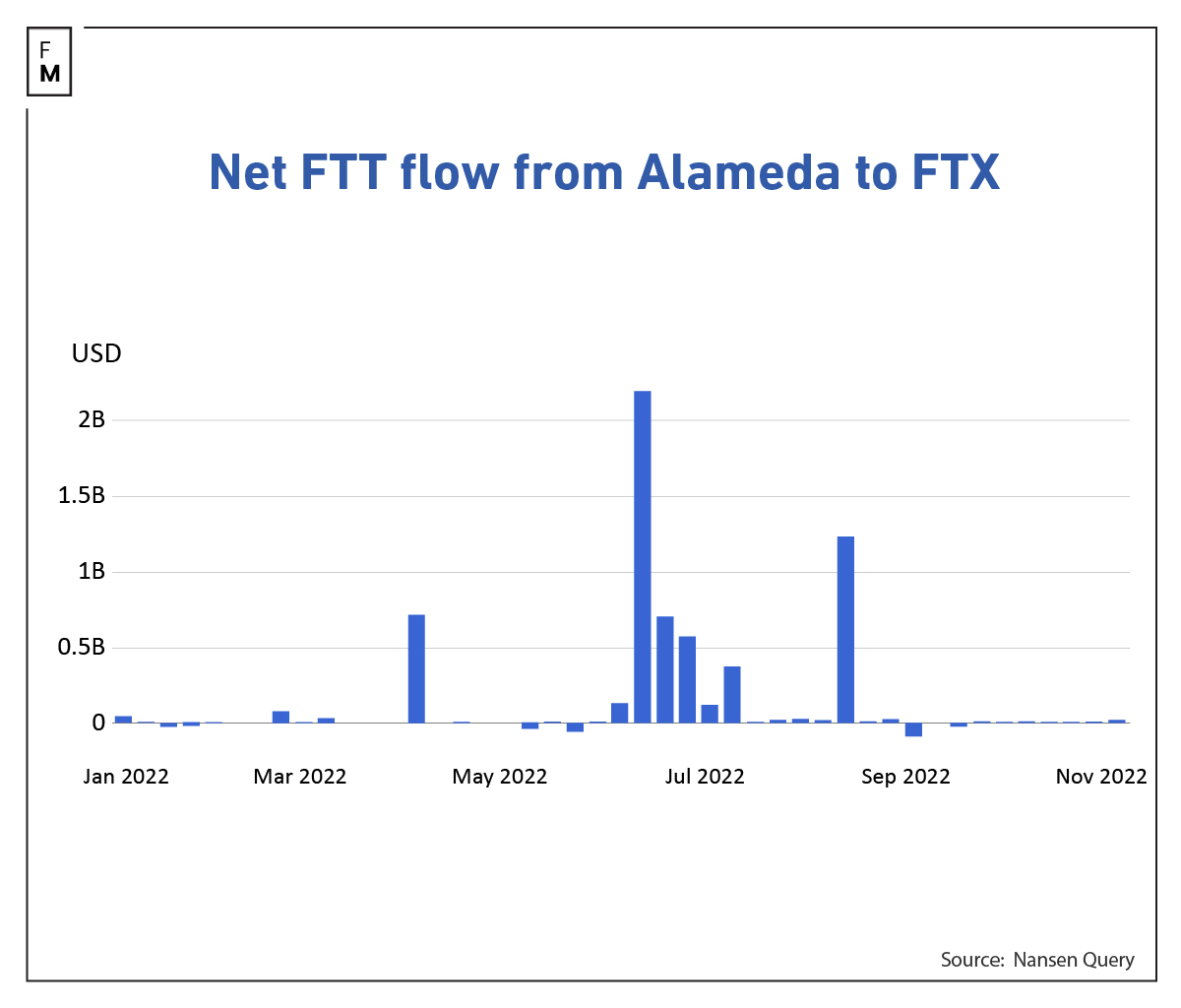 F
M

Net FTT flow from Alameda to FTX

USD

2B

1.5B

1B

0.5B

0

Jan 2022

Mar 2022

May 2022

Jul 2022

Sep 2022

Nov 2022

Source: Nansen Query